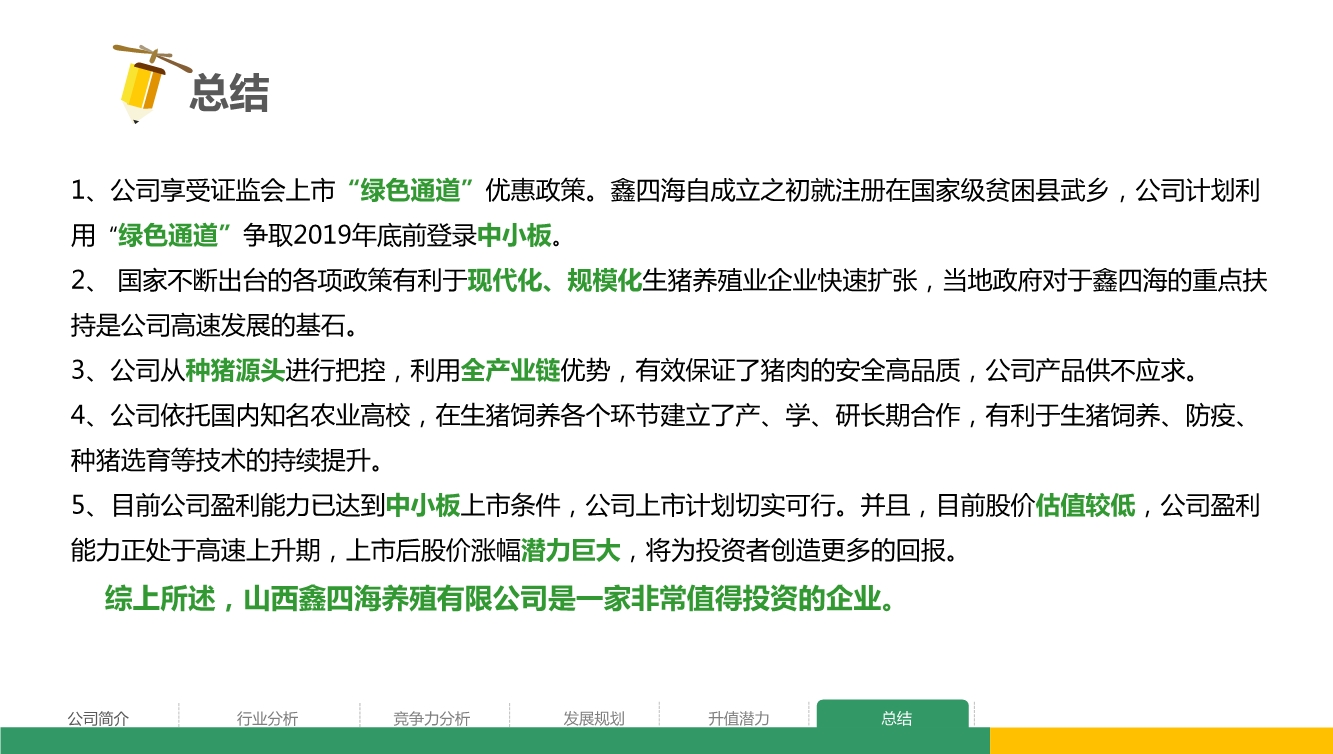 总结

1、公司享受证监会上市“绿色通道”优惠政策。鑫四海自成立之初就注册在国家级贫困县武乡，公司计划利用“绿色通道”争取2019年底前登录中小板。

2、 国家不断出台的各项政策有利于现代化、规模化生猪养殖业企业快速扩张，当地政府对于鑫四海的重点扶持是公司高速发展的基石。

3、公司从种猪源头进行把控，利用全产业链优势，有效保证了猪肉的安全高品质，公司产品供不应求。

4、公司依托国内知名农业高校，在生猪饲养各个环节建立了产、学、研长期合作，有利于生猪饲养、防疫、种猪选育等技术的持续提升。

5、目前公司盈利能力已达到中小板上市条件，公司上市计划切实可行。并且，目前股价估值较低，公司盈利能力正处于高速上升期，上市后股价涨幅潜力巨大，将为投资者创造更多的回报。

综上所述，山西鑫四海养殖有限公司是一家非常值得投资的企业。

公司简介 行业分析 竞争力分析 发展规划 升值潜力 总结